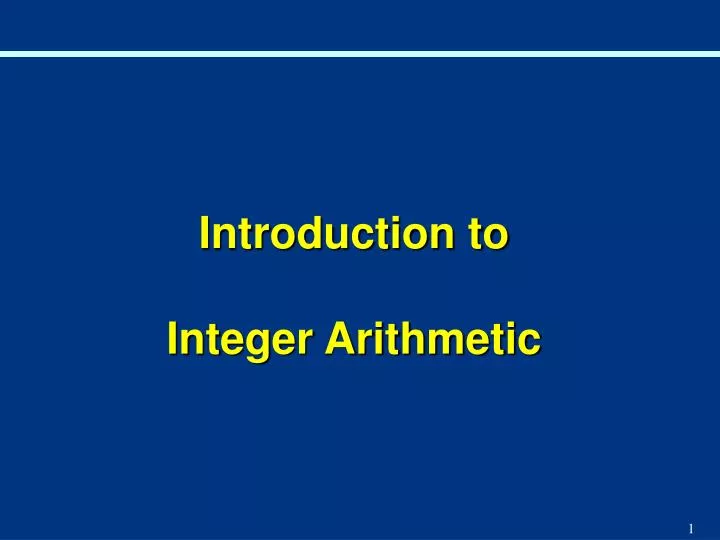 Introduction to

Integer Arithmetic

1